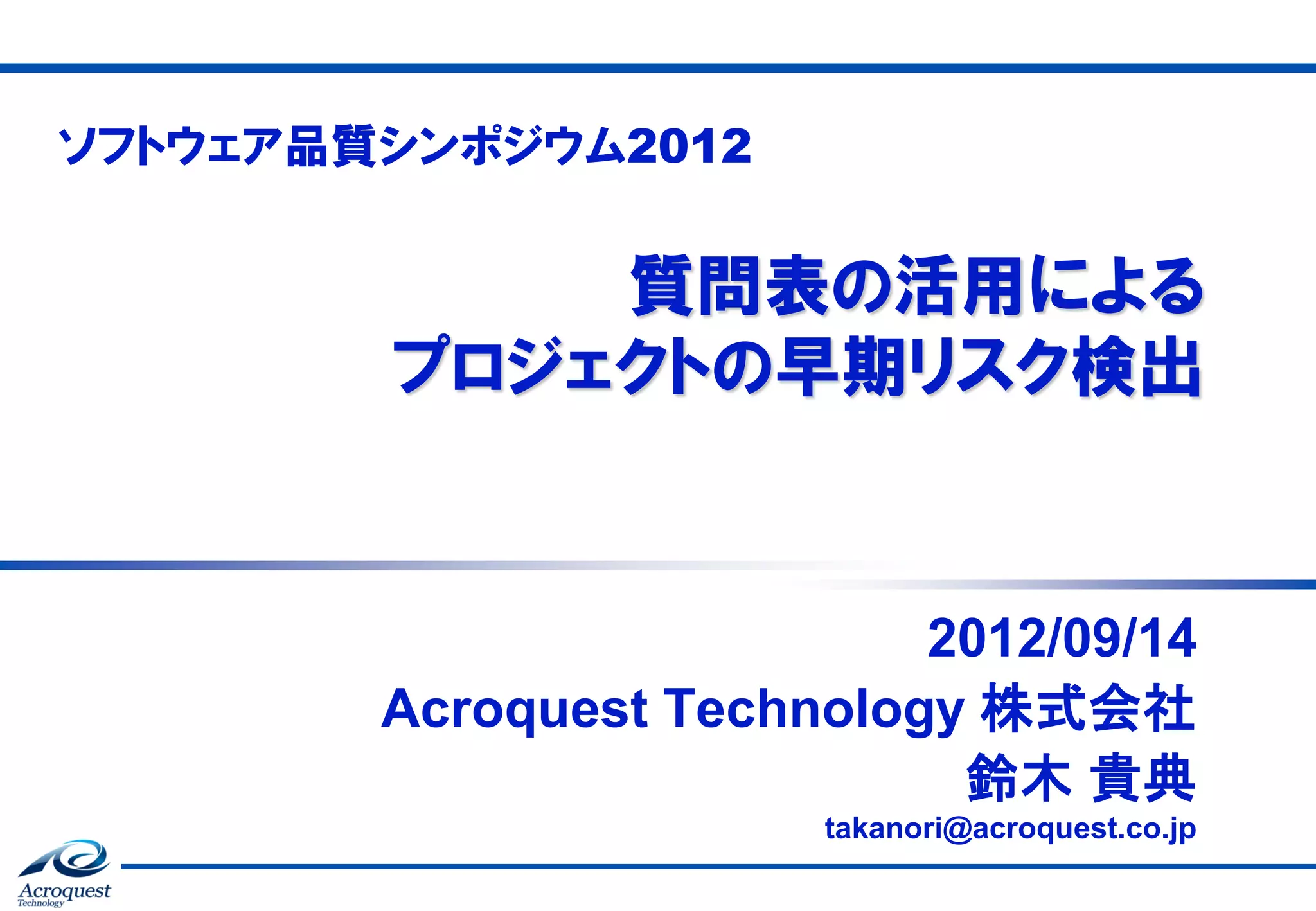 ソフトウェア品質シンポジウム2012

質問表の活用による
プロジェクトの早期リスク検出

2012/09/14
Acroquest Technology 株式会社
鈴木 貴典
takanori@acroquest.co.jp

Acroquest
Technology